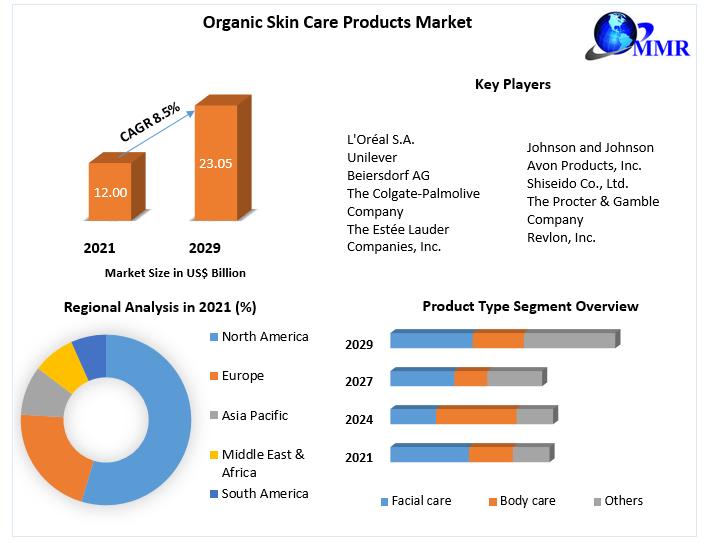 Organic Skin Care Products Market

MMR

CAGR 8.5%

12.00

23.05

2021

2029

Market Size in US$ Billion

Key Players

L'Oréal S.A.
Unilever
Beiersdorf AG
The Colgate-Palmolive Company
The Estée Lauder Companies, Inc.

Johnson and Johnson
Avon Products, Inc.
Shiseido Co., Ltd.
The Procter & Gamble Company
Revlon, Inc.

Regional Analysis in 2021 (%)

North America
Europe
Asia Pacific
Middle East & Africa
South America

Product Type Segment Overview

2029
2027
2024
2021

Facial care
Body care
Others